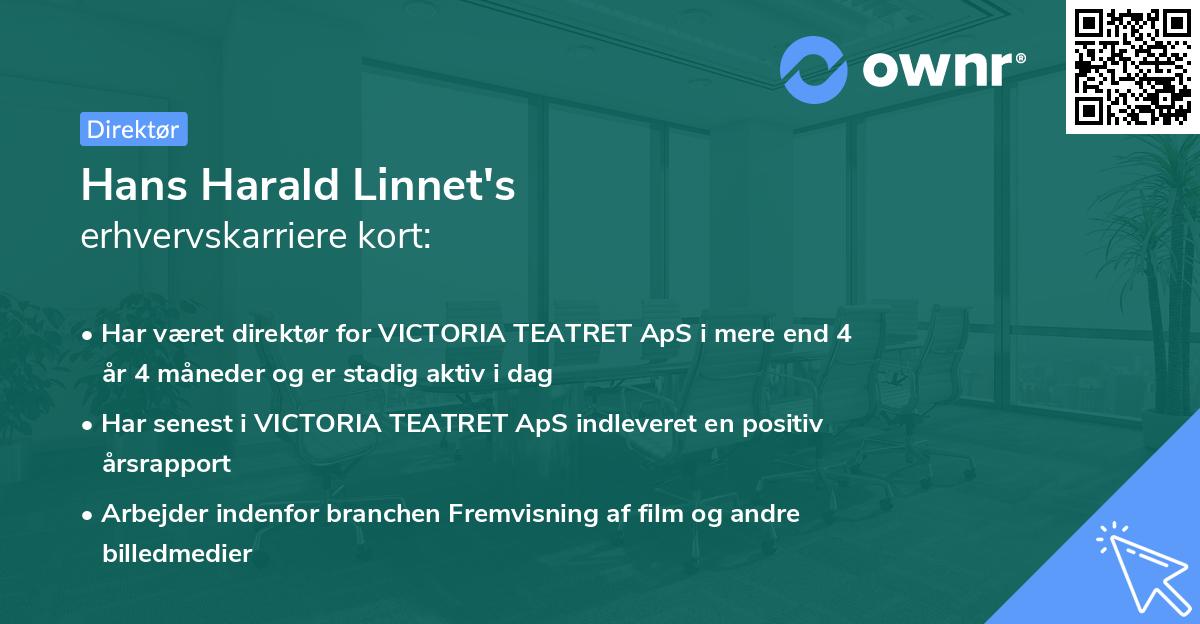 ownr®

Direktør

Hans Harald Linnet's
erhvervskarriere kort:

• Har været direktør for VICTORIA TEATRET ApS i mere end 4 år 4 måneder og er stadig aktiv i dag

• Har senest i VICTORIA TEATRET ApS indleveret en positiv årsrapport

• Arbejder indenfor branchen Fremvisning af film og andre billedmedier